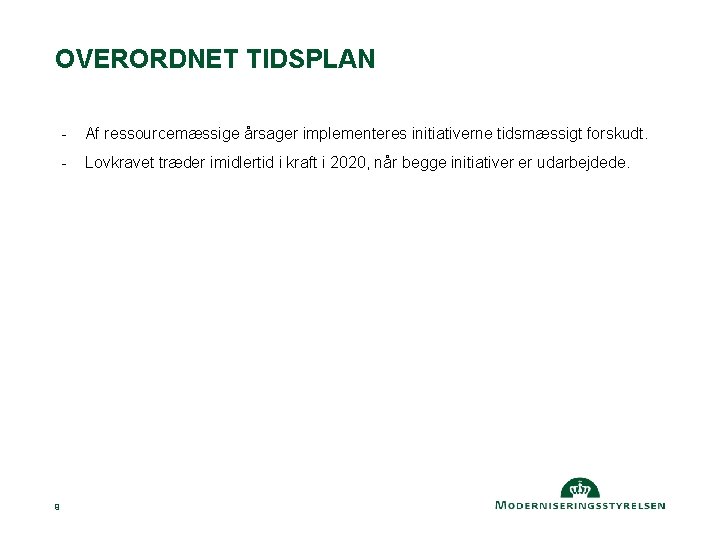 OVERORDNET TIDSPLAN

- Af ressourcemæssige årsager implementeres initiativerne tidsmæssigt forskudt.

- Lovkravet træder imidlertid i kraft i 2020, når begge initiativer er udarbejdede.

8

MODERNISERINGSSTYRELSEN